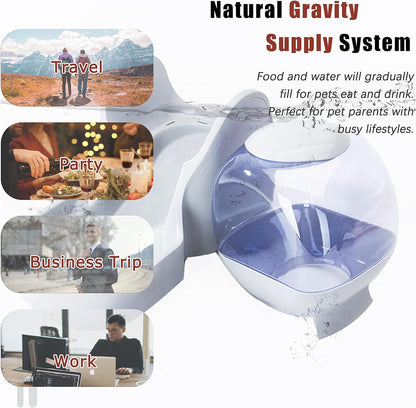 Natural Gravity Supply System

Food and water will gradually fill for pets eat and drink. Perfect for pet parents with busy lifestyles.

Travel

Party

Business Trip

Work